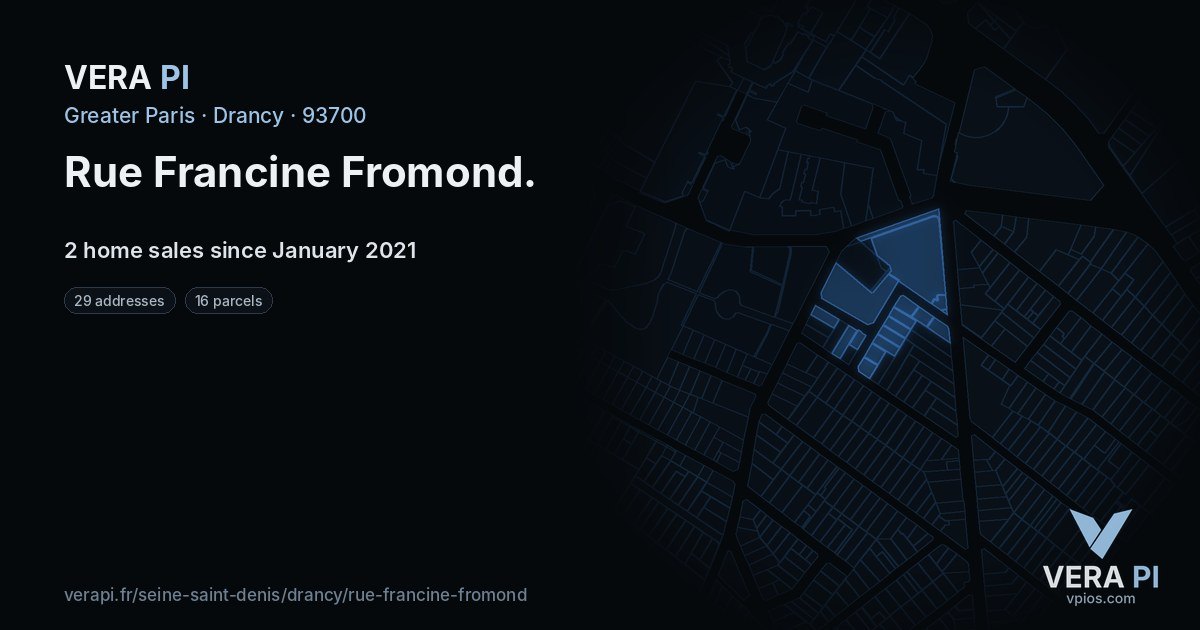 VERA PI

Greater Paris · Drancy · 93700

Rue Francine Fromond.

2 home sales since January 2021

29 addresses

16 parcels

verapi.fr/seine-saint-denis/drancy/rue-francine-fromond

VERA PI
vpios.com